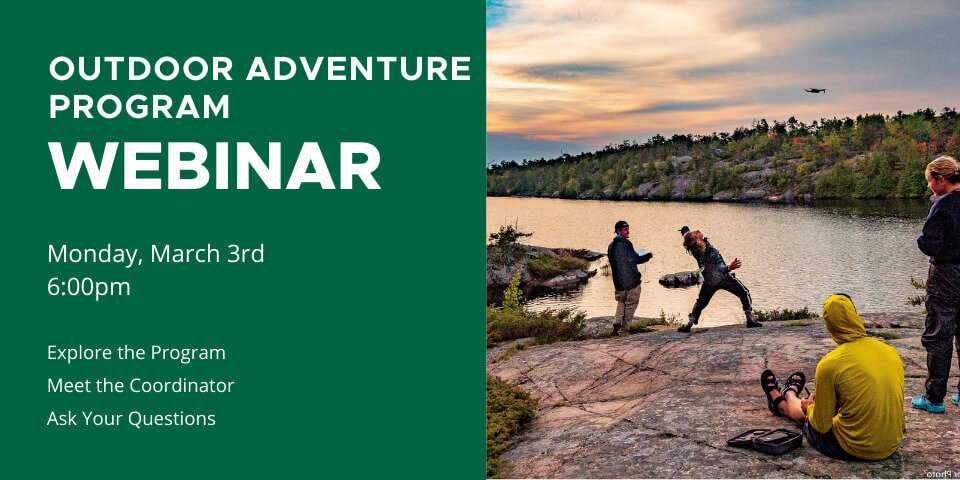 OUTDOOR ADVENTURE PROGRAM
WEBINAR

Monday, March 3rd
6:00pm

Explore the Program
Meet the Coordinator
Ask Your Questions